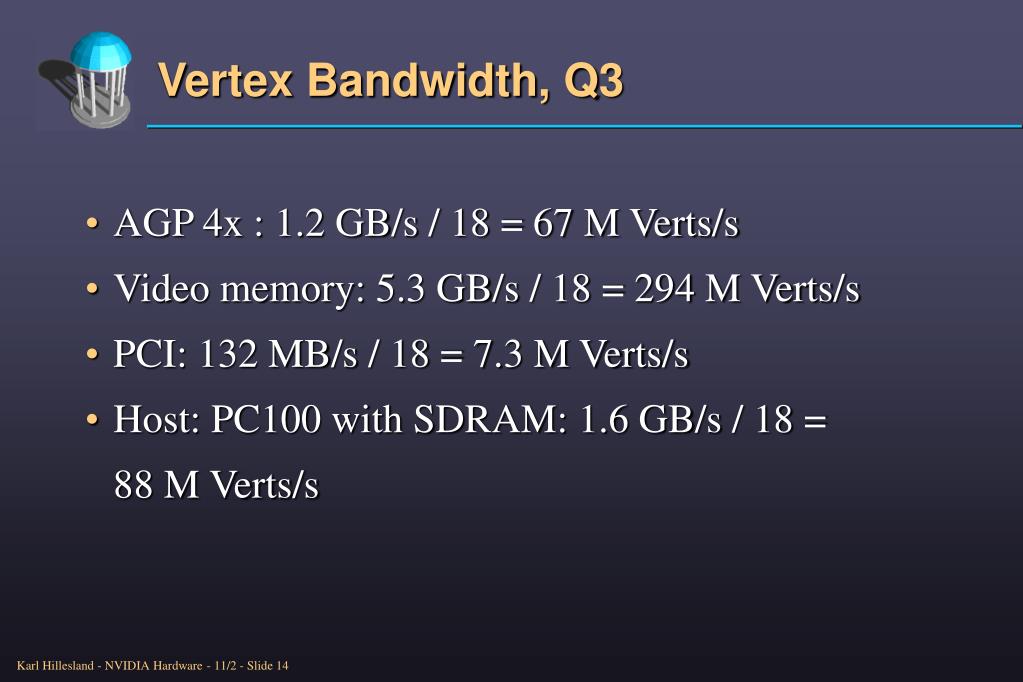 Vertex Bandwidth, Q3

• AGP 4x : 1.2 GB/s / 18 = 67 M Verts/s
• Video memory: 5.3 GB/s / 18 = 294 M Verts/s
• PCI: 132 MB/s / 18 = 7.3 M Verts/s
• Host: PC100 with SDRAM: 1.6 GB/s / 18 = 88 M Verts/s

Karl Hillesland - NVIDIA Hardware - 11/2 - Slide 14